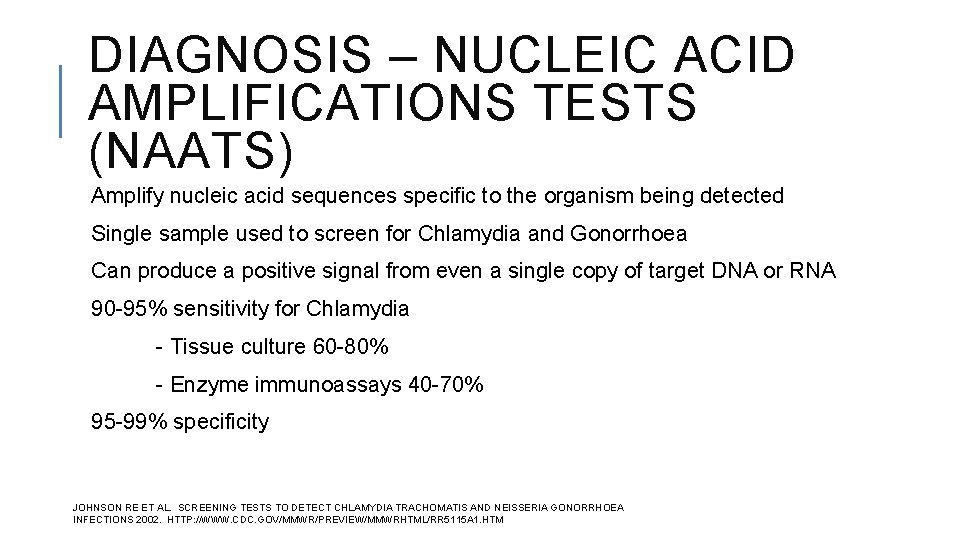 DIAGNOSIS – NUCLEIC ACID AMPLIFICATIONS TESTS (NAATS)

Amplify nucleic acid sequences specific to the organism being detected

Single sample used to screen for Chlamydia and Gonorrhoea

Can produce a positive signal from even a single copy of target DNA or RNA

90-95% sensitivity for Chlamydia

- Tissue culture 60-80%

- Enzyme immunoassays 40-70%

95-99% specificity

JOHNSON RE ET AL. SCREENING TESTS TO DETECT CHLAMYDIA TRACHOMATIS AND NEISSERIA GONORRHOEA INFECTIONS 2002. HTTP://WWW.CDC.GOV/MMWR/PREVIEW/MMWRHTML/RR5115A1.HTM